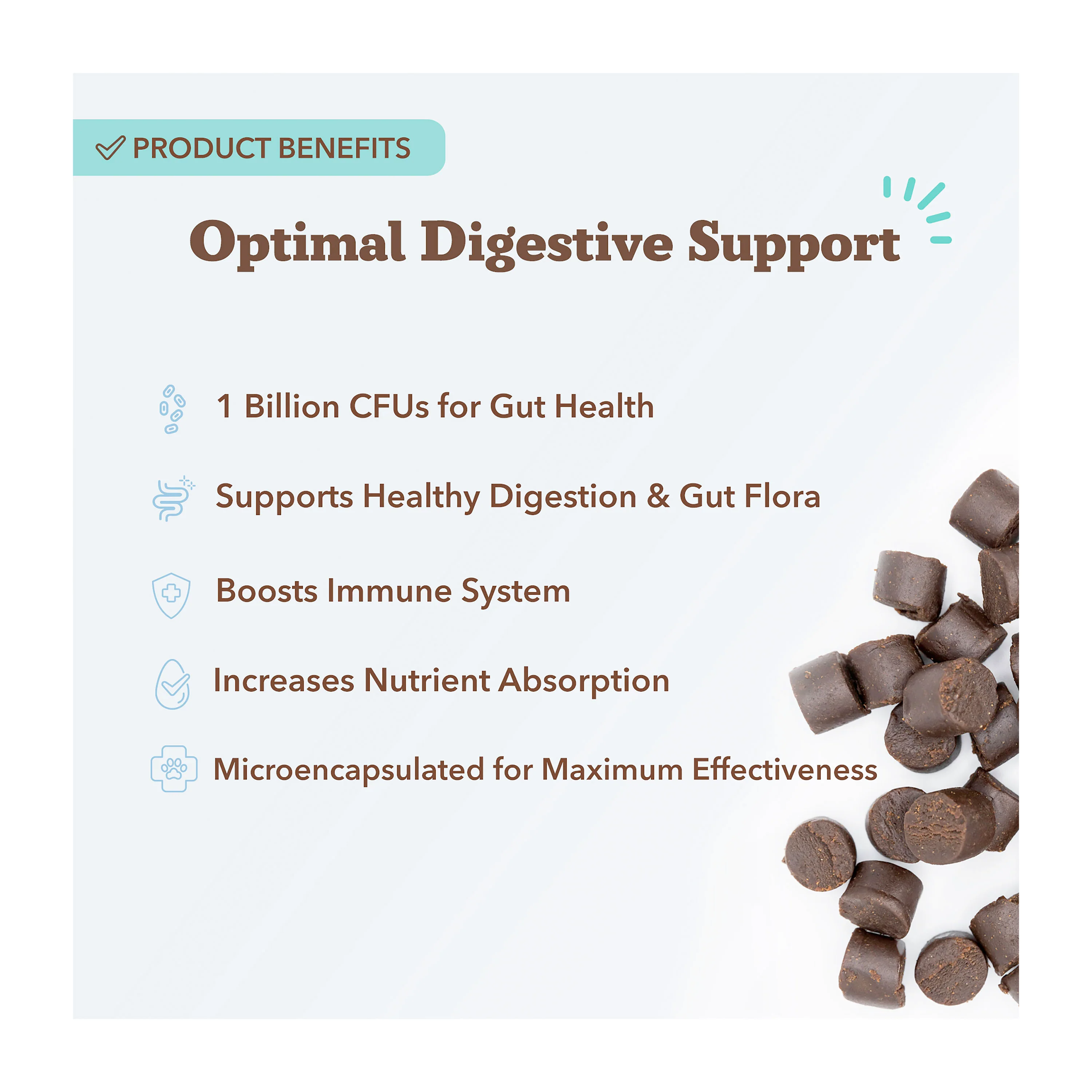 PRODUCT BENEFITS

Optimal Digestive Support

1 Billion CFUs for Gut Health

Supports Healthy Digestion & Gut Flora

Boosts Immune System

Increases Nutrient Absorption

Microencapsulated for Maximum Effectiveness